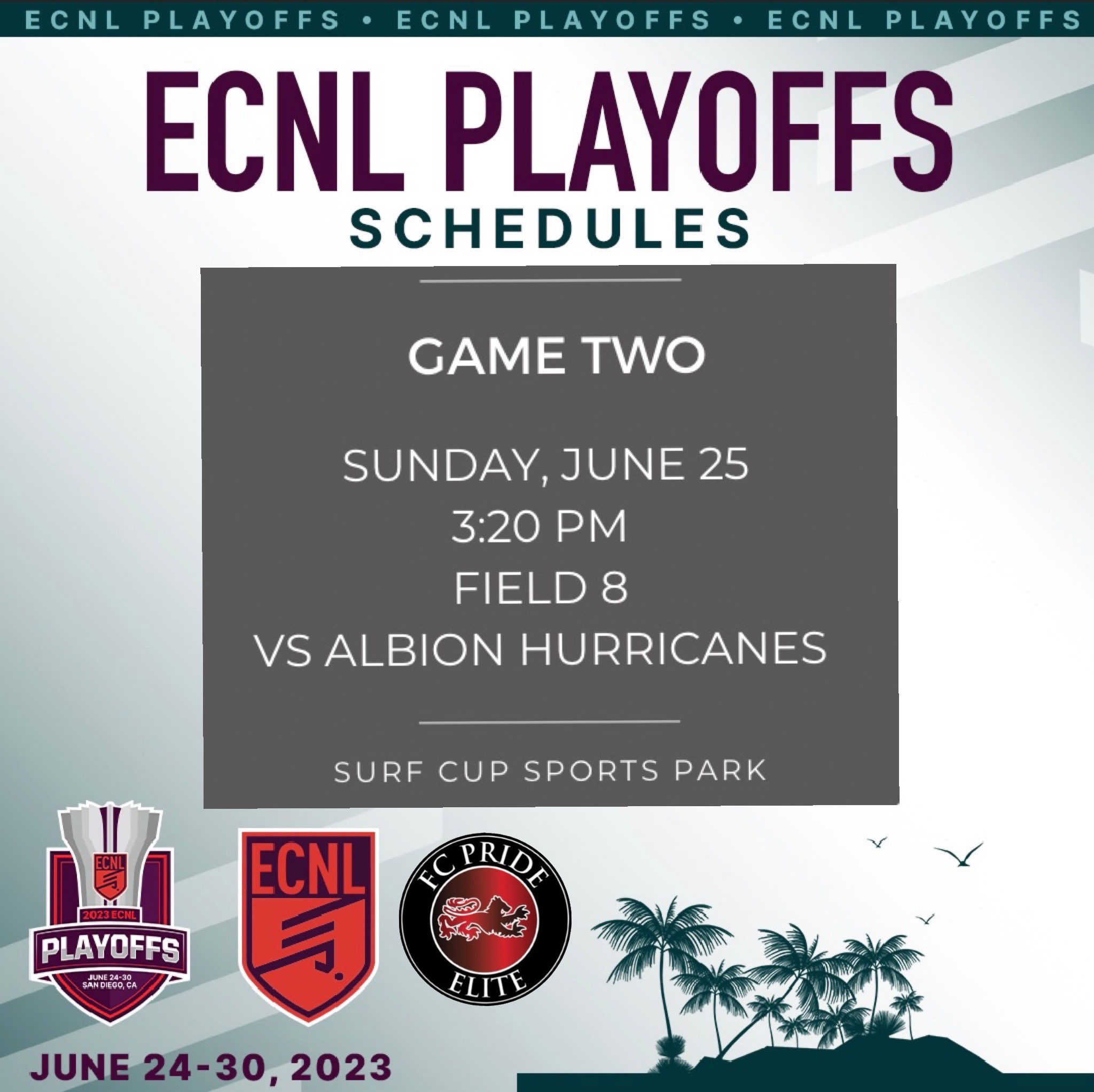 ECNL PLAYOFFS • ECNL PLAYOFFS • ECNL PLAYOFFS

ECNL PLAYOFFS
SCHEDULES

GAME TWO

SUNDAY, JUNE 25
3:20 PM
FIELD 8
VS ALBION HURRICANES

SURF CUP SPORTS PARK

ECNL
2023 ECNL
PLAYOFFS
JUNE 24-30
SAN DIEGO, CA

ECNL

FC PRIDE
ELITE

JUNE 24-30, 2023